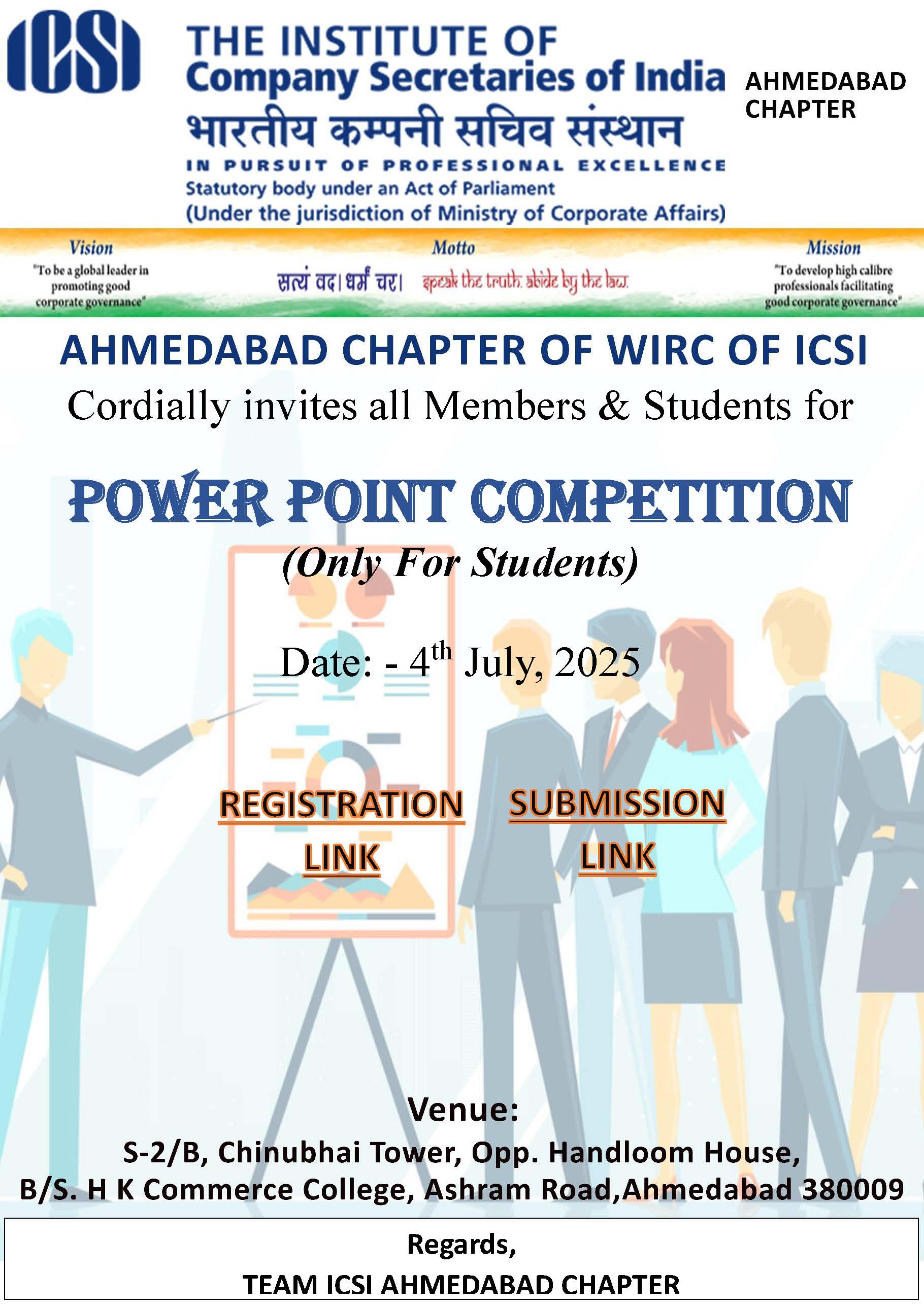 ICSI

THE INSTITUTE OF
Company Secretaries of India
भारतीय कम्पनी सचिव संस्थान
IN PURSUIT OF PROFESSIONAL EXCELLENCE
Statutory body under an Act of Parliament
(Under the jurisdiction of Ministry of Corporate Affairs)

AHMEDABAD CHAPTER

Vision
"To be a global leader in promoting good corporate governance"

Motto
सत्यं वद। धर्मं चर। speak the truth. abide by the law.

Mission
"To develop high calibre professionals facilitating good corporate governance"

AHMEDABAD CHAPTER OF WIRC OF ICSI
Cordially invites all Members & Students for

POWER POINT COMPETITION
(Only For Students)

Date: - 4$^{th}$ July, 2025

REGISTRATION LINK

SUBMISSION LINK

Venue:
S-2/B, Chinubhai Tower, Opp. Handloom House,
B/S. H K Commerce College, Ashram Road,Ahmedabad 380009

Regards,
TEAM ICSI AHMEDABAD CHAPTER